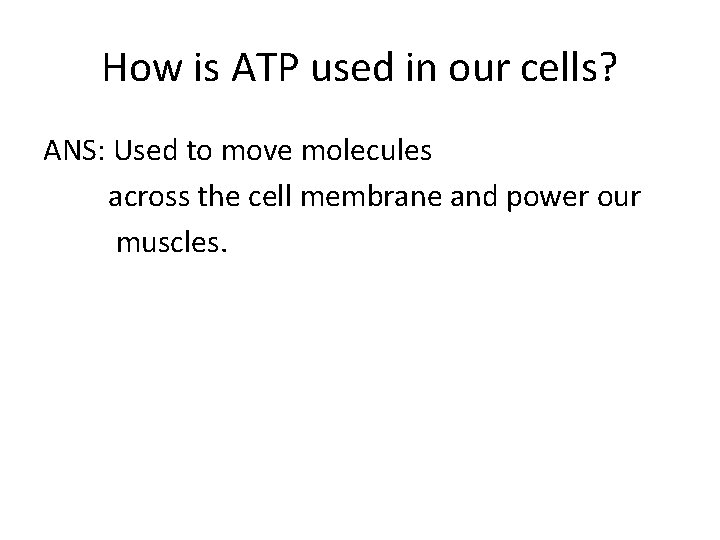 How is ATP used in our cells?

ANS: Used to move molecules across the cell membrane and power our muscles.